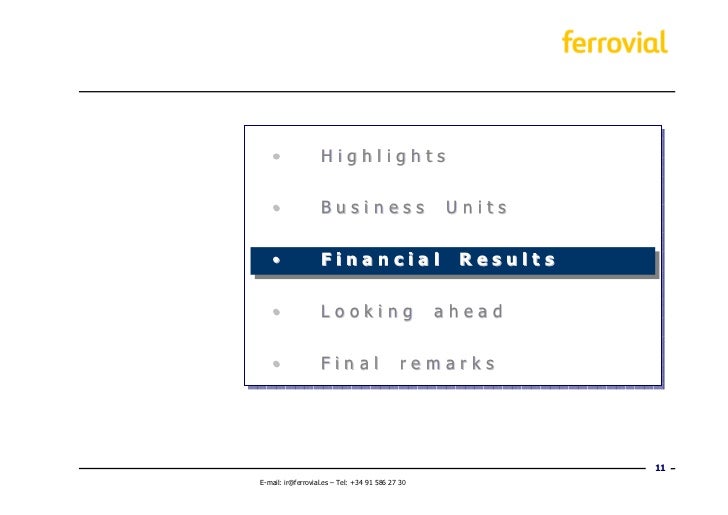 ferrovial

• Highlights

• Business Units

• Financial Results

• Looking ahead

• Final remarks

11 –

E-mail: ir@ferrovial.es – Tel: +34 91 586 27 30